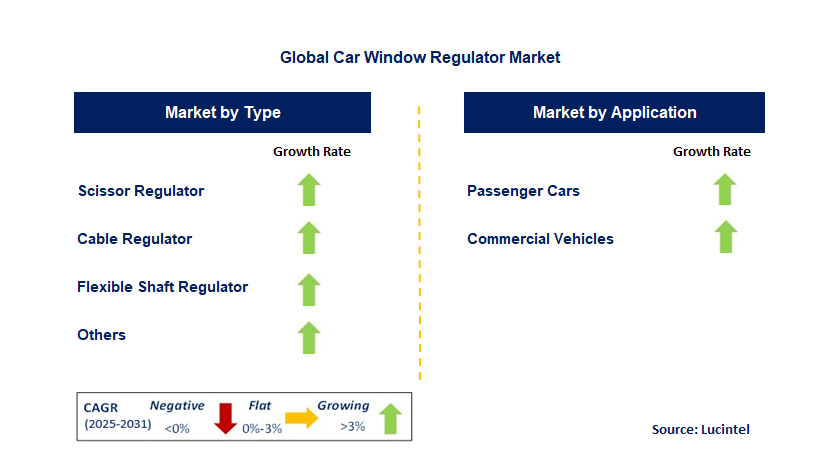 Global Car Window Regulator Market

Market by Type

Growth Rate

Scissor Regulator

Cable Regulator

Flexible Shaft Regulator

Others

Market by Application

Growth Rate

Passenger Cars

Commercial Vehicles

CAGR (2025-2031) Negative <0% Flat 0%-3% Growing >3%

Source: Lucintel